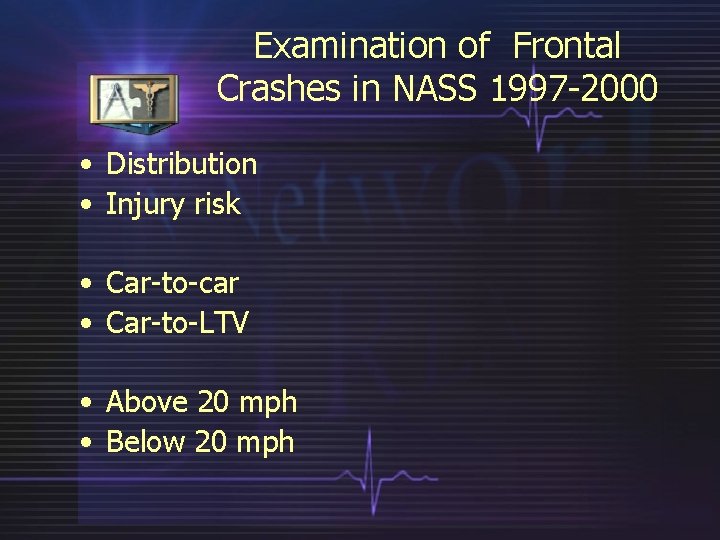 Examination of Frontal Crashes in NASS 1997-2000

• Distribution
• Injury risk

• Car-to-car
• Car-to-LTV

• Above 20 mph
• Below 20 mph